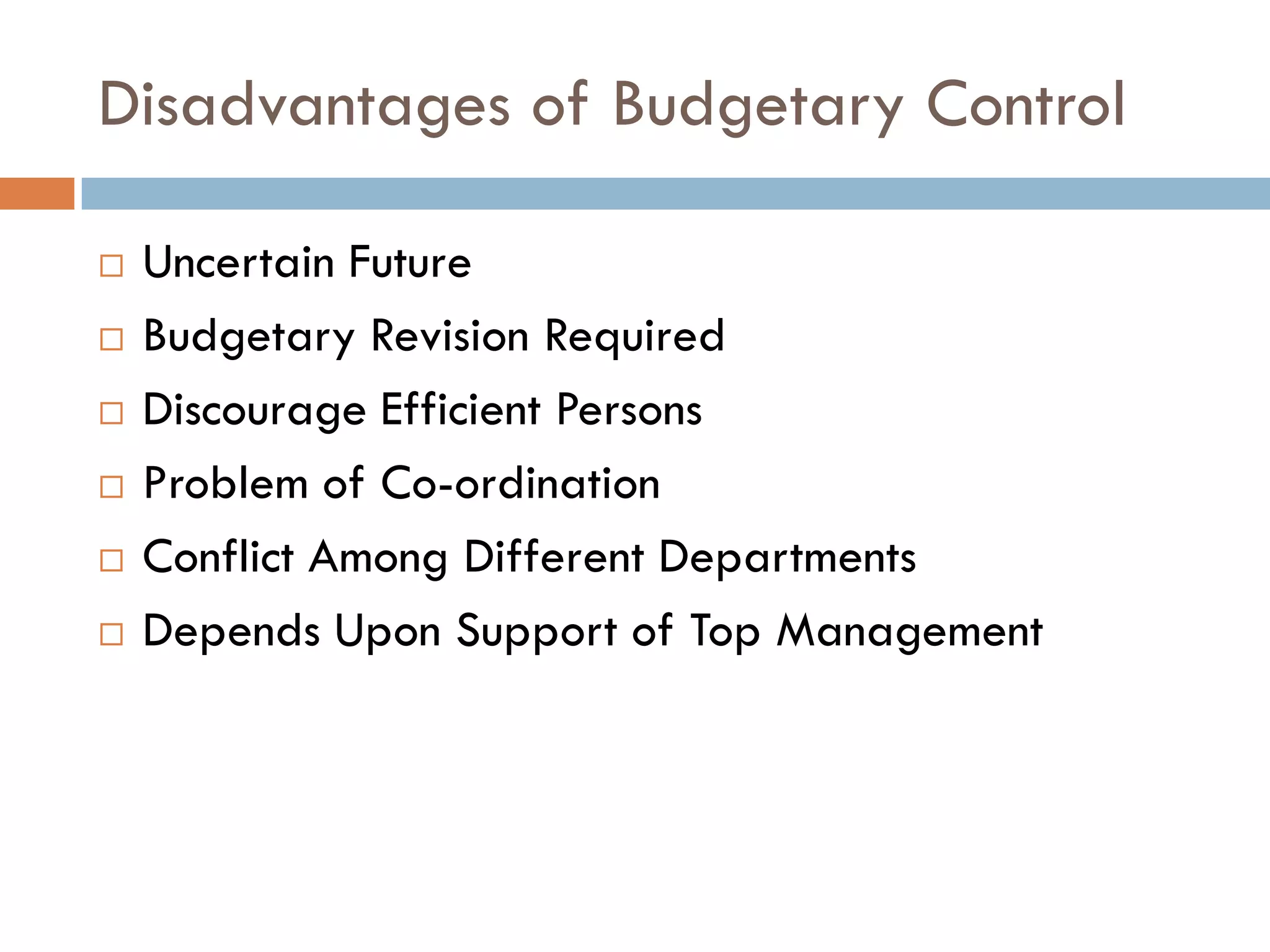 Disadvantages of Budgetary Control

□ Uncertain Future
□ Budgetary Revision Required
□ Discourage Efficient Persons
□ Problem of Co-ordination
□ Conflict Among Different Departments
□ Depends Upon Support of Top Management